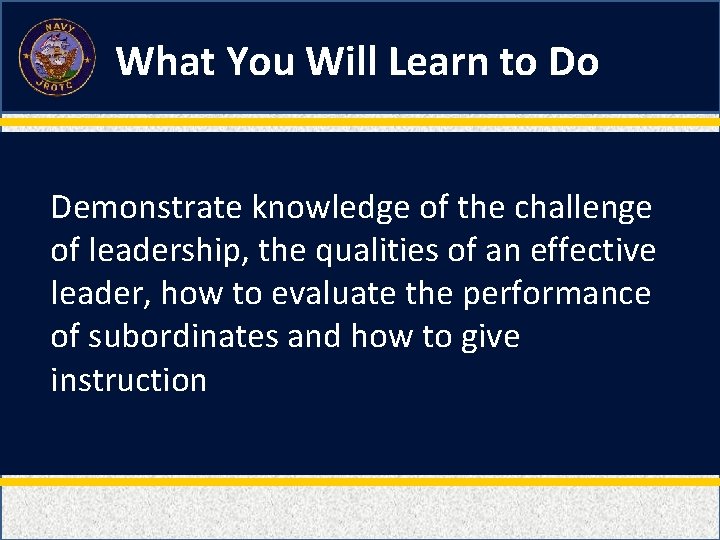 NAVY JROTC

What You Will Learn to Do

Demonstrate knowledge of the challenge of leadership, the qualities of an effective leader, how to evaluate the performance of subordinates and how to give instruction